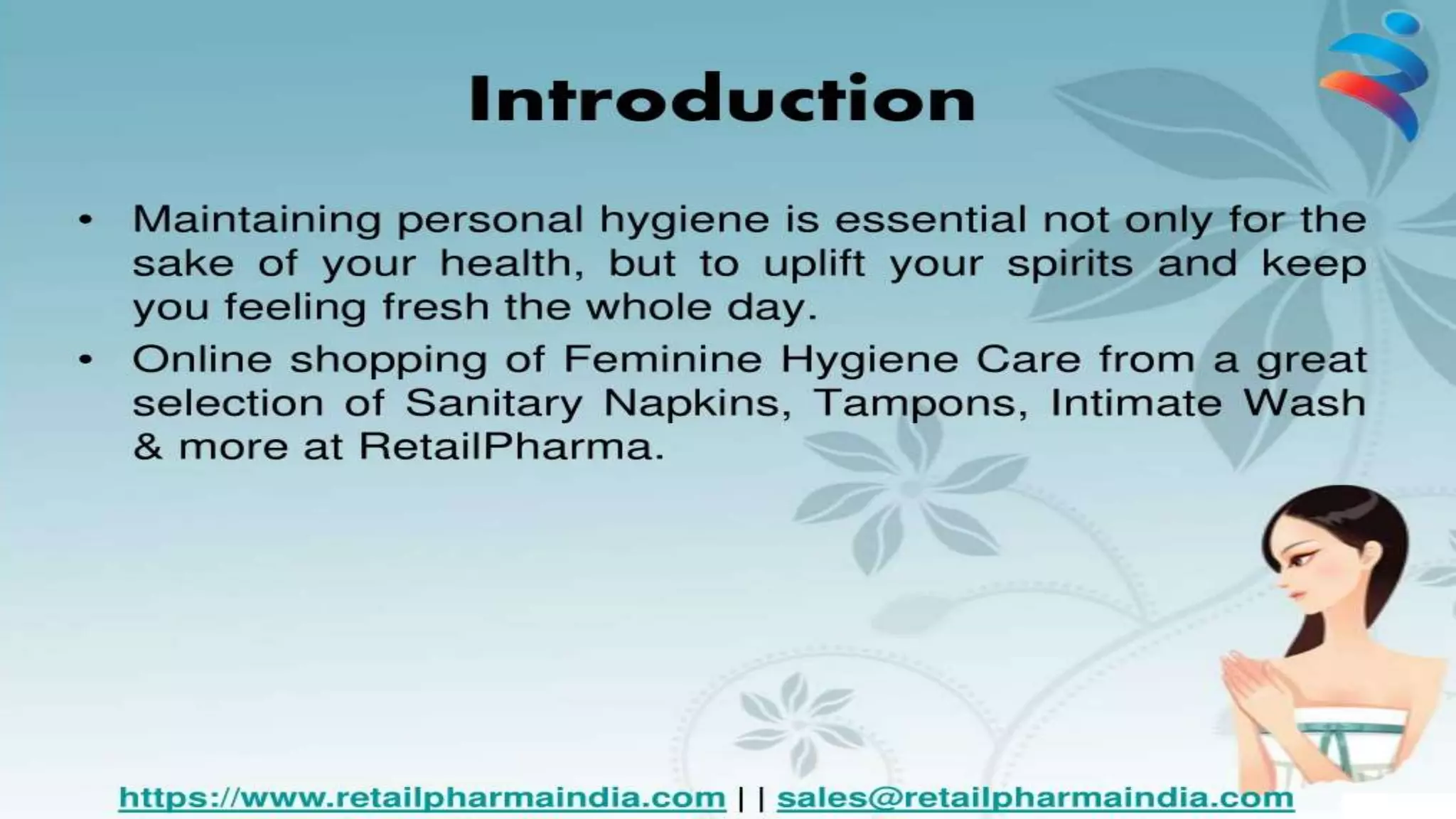 Introduction

• Maintaining personal hygiene is essential not only for the sake of your health, but to uplift your spirits and keep you feeling fresh the whole day.

• Online shopping of Feminine Hygiene Care from a great selection of Sanitary Napkins, Tampons, Intimate Wash & more at RetailPharma.

https://www.retailpharmaindia.com | | sales@retailpharmaindia.com